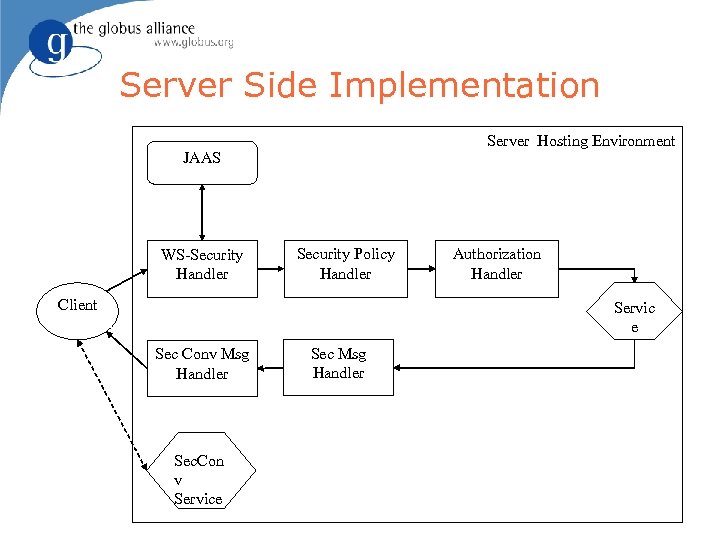 g the globus alliance
www.globus.org

Server Side Implementation

Server Hosting Environment

JAAS

WS-Security Handler

Security Policy Handler

Authorization Handler

Client

Servic e

Sec Conv Msg Handler

Sec Msg Handler

SecCon v Service